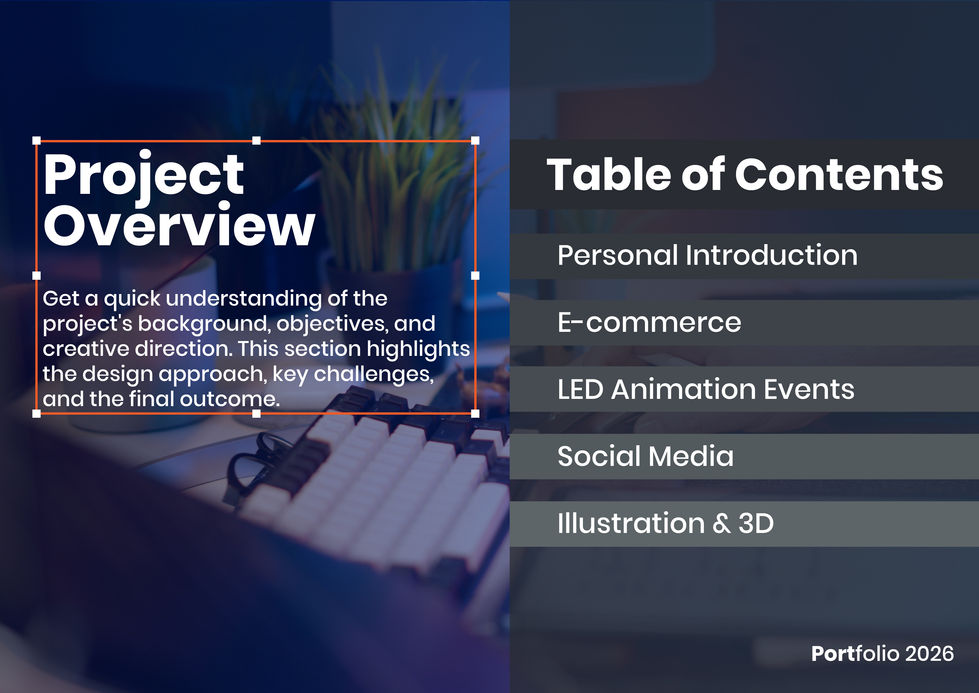 Project Overview

Get a quick understanding of the project's background, objectives, and creative direction. This section highlights the design approach, key challenges, and the final outcome.

Table of Contents

Personal Introduction

E-commerce

LED Animation Events

Social Media

Illustration & 3D

Portfolio 2026